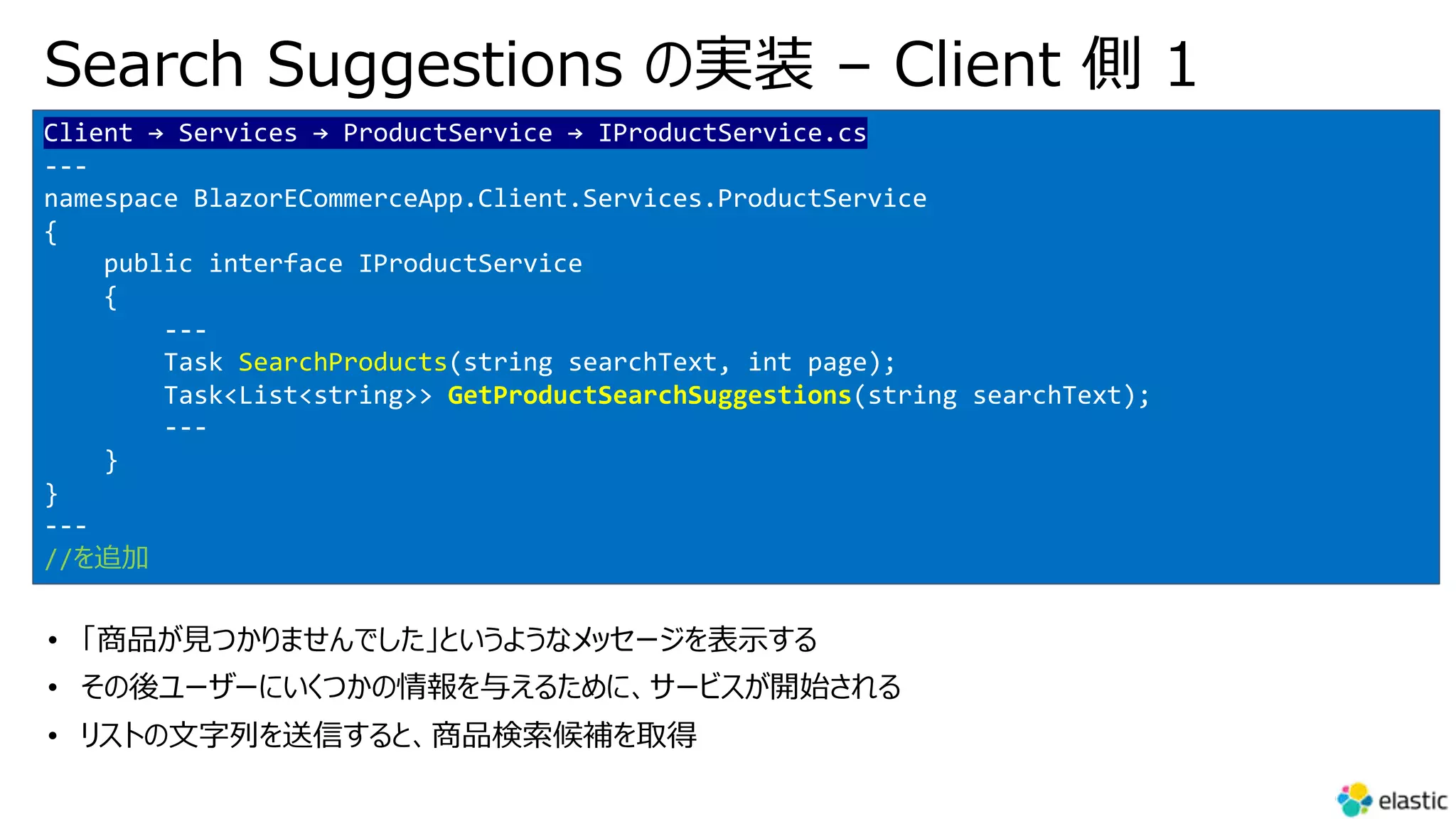 Search Suggestions の実装 – Client 側 1

Client → Services → ProductService → IProductService.cs
---
namespace BlazorECommerceApp.Client.Services.ProductService
{
    public interface IProductService
    {
        ---
        Task SearchProducts(string searchText, int page);
        Task<List<string>> GetProductSearchSuggestions(string searchText);
        ---
    }
}
---
//を追加

• 「商品が見つかりませんでした」というようなメッセージを表示する
• その後ユーザーにいくつかの情報を与えるために、サービスが開始される
• リストの文字列を送信すると、商品検索候補を取得

elastic